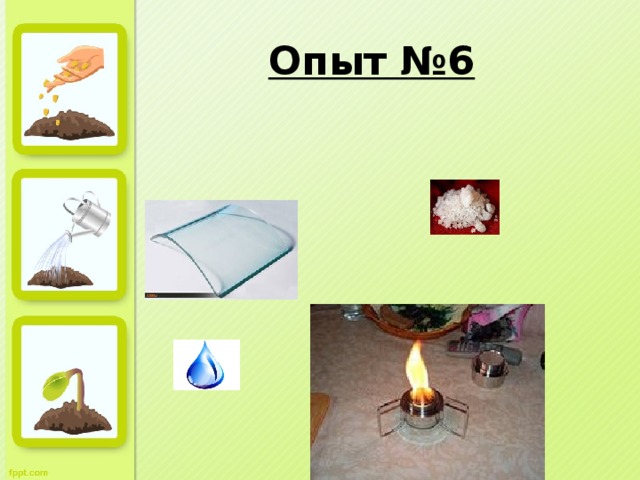 Опыт №6

fppt.com